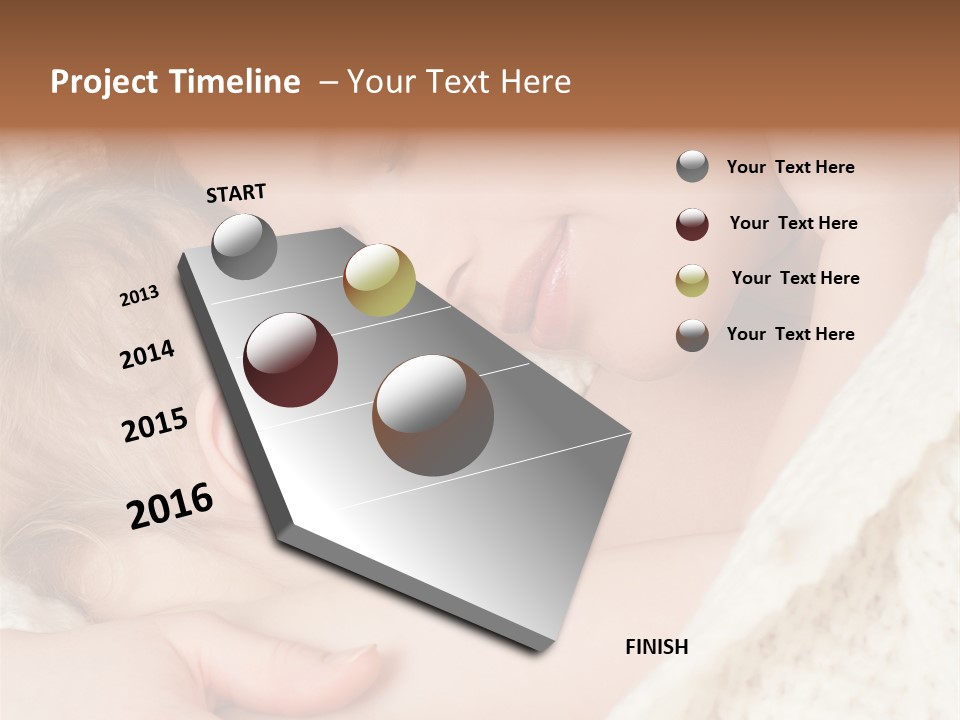 Project Timeline – Your Text Here

START

2013

2014

2015

2016

FINISH

Your Text Here

Your Text Here

Your Text Here

Your Text Here